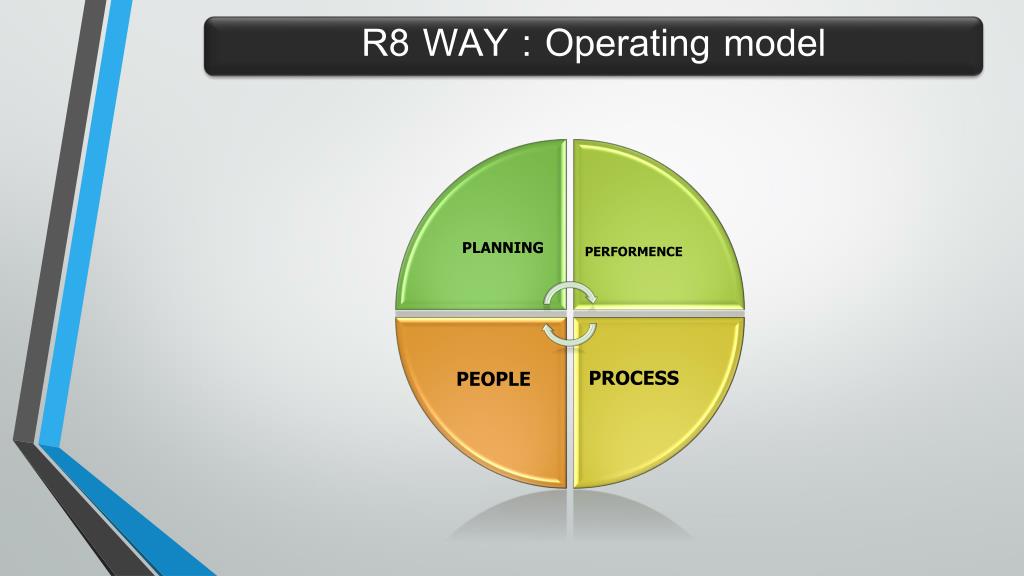 R8 WAY : Operating model

PLANNING

PERFORMENCE

PEOPLE

PROCESS